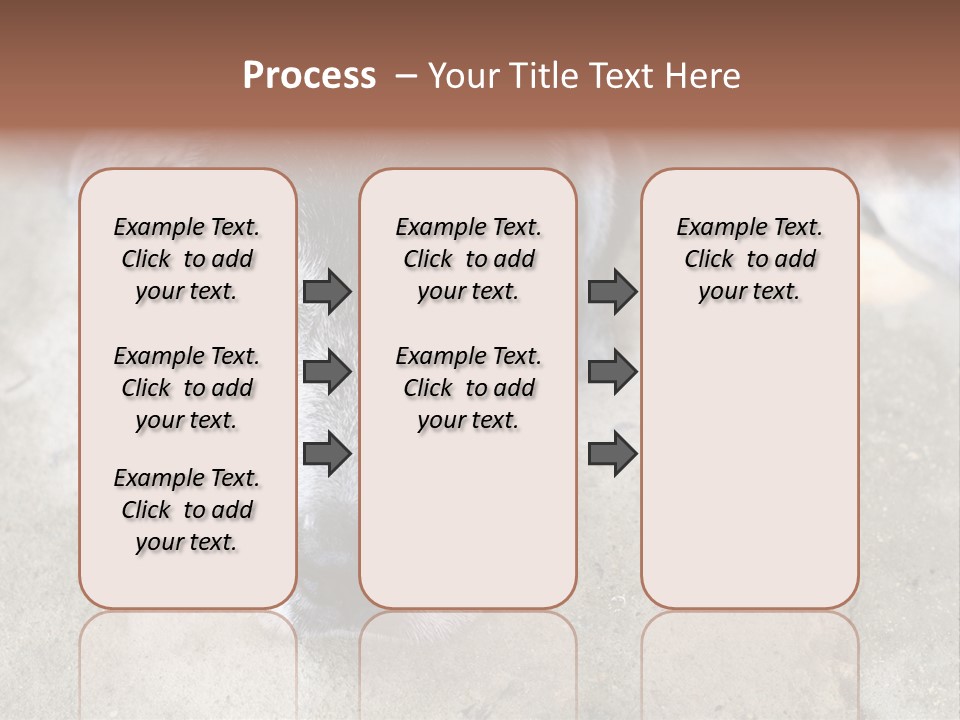 Process – Your Title Text Here

Example Text. Click to add your text.

Example Text. Click to add your text.

Example Text. Click to add your text.

Example Text. Click to add your text.

Example Text. Click to add your text.

Example Text. Click to add your text.